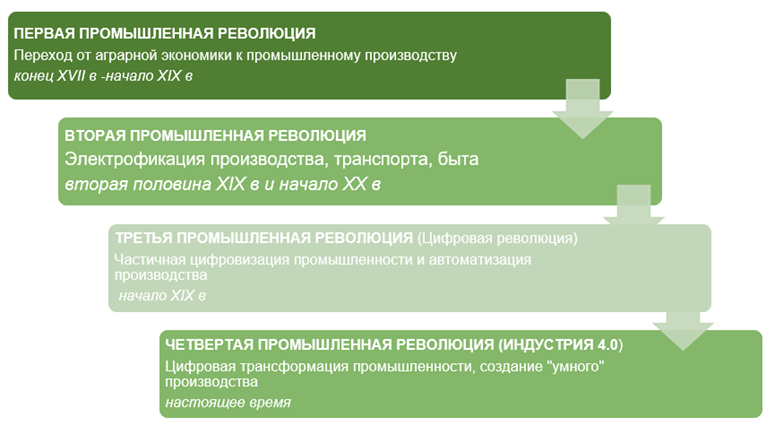 ПЕРВАЯ ПРОМЫШЛЕННАЯ РЕВОЛЮЦИЯ
Переход от аграрной экономики к промышленному производству
конец XVII в -начало XIX в

ВТОРАЯ ПРОМЫШЛЕННАЯ РЕВОЛЮЦИЯ
Электрофикация производства, транспорта, быта
вторая половина XIX в и начало XX в

ТРЕТЬЯ ПРОМЫШЛЕННАЯ РЕВОЛЮЦИЯ (Цифровая революция)
Частичная цифровизация промышленности и автоматизация производства
начало XIX в

ЧЕТВЕРТАЯ ПРОМЫШЛЕННАЯ РЕВОЛЮЦИЯ (ИНДУСТРИЯ 4.0)
Цифровая трансформация промышленности, создание "умного" производства
настоящее время